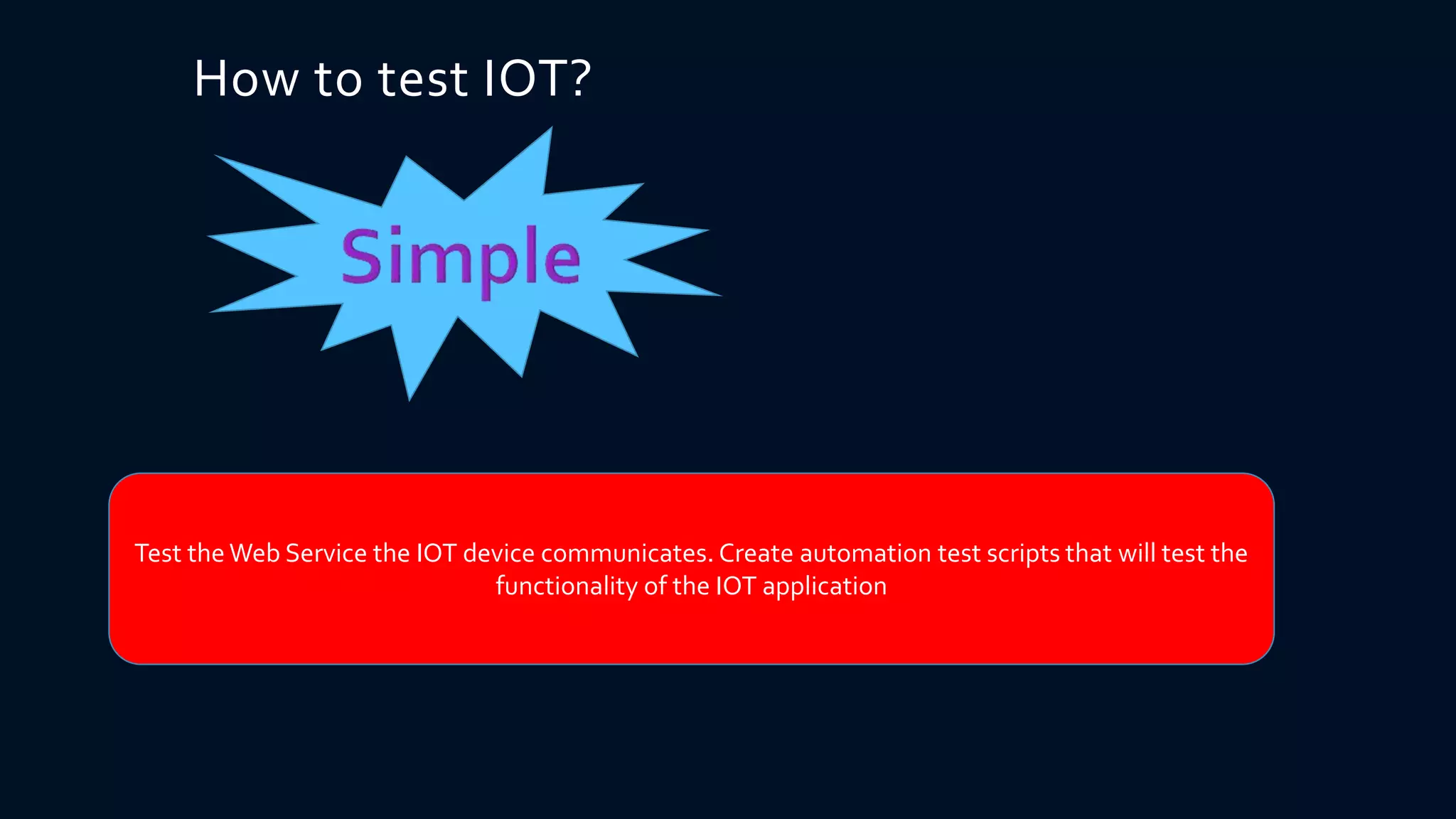 How to test IOT?

Simple

Test the Web Service the IOT device communicates. Create automation test scripts that will test the functionality of the IOT application